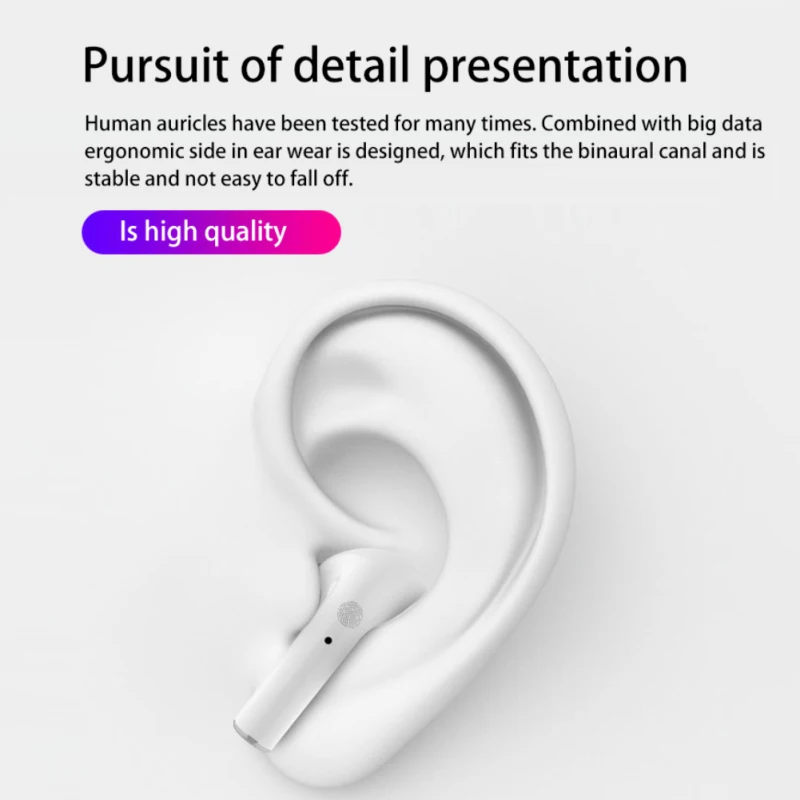 Pursuit of detail presentation

Human auricles have been tested for many times. Combined with big data ergonomic side in ear wear is designed, which fits the binaural canal and is stable and not easy to fall off.

Is high quality